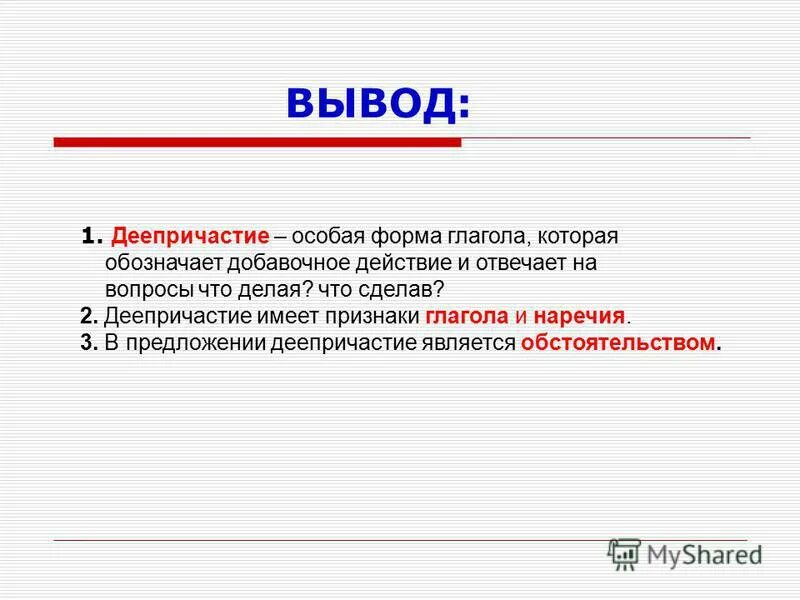 ВЫВОД:

1. Деепричастие – особая форма глагола, которая обозначает добавочное действие и отвечает на вопросы что делая? что сделав?
2. Деепричастие имеет признаки глагола и наречия.
3. В предложении деепричастие является обстоятельством.

MyShared